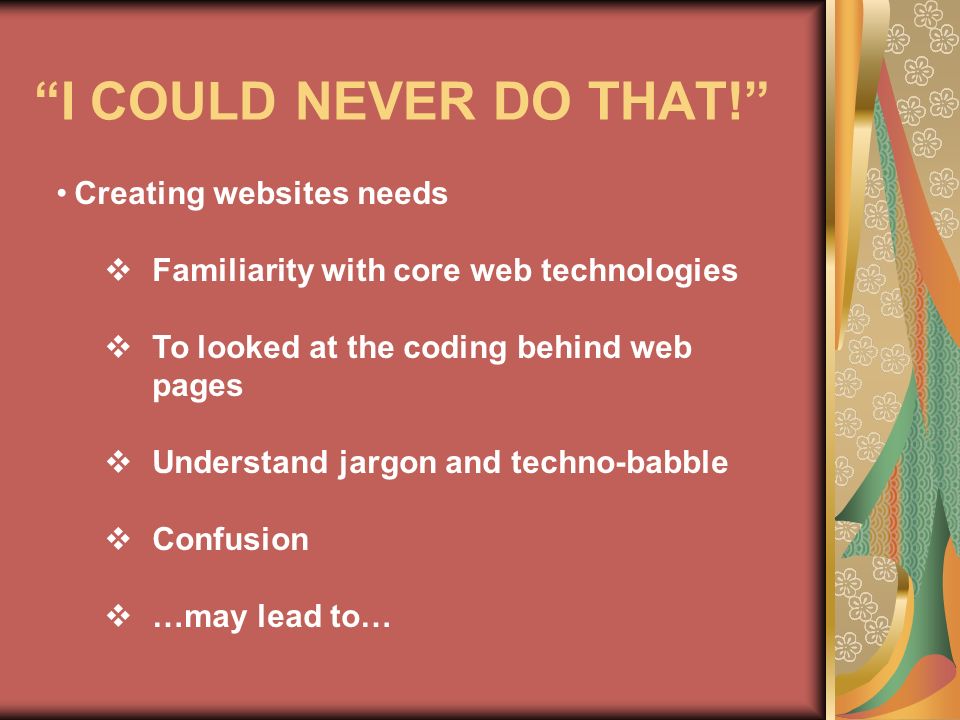 “I COULD NEVER DO THAT!”

• Creating websites needs

❖ Familiarity with core web technologies

❖ To looked at the coding behind web pages

❖ Understand jargon and techno-babble

❖ Confusion

❖ …may lead to…